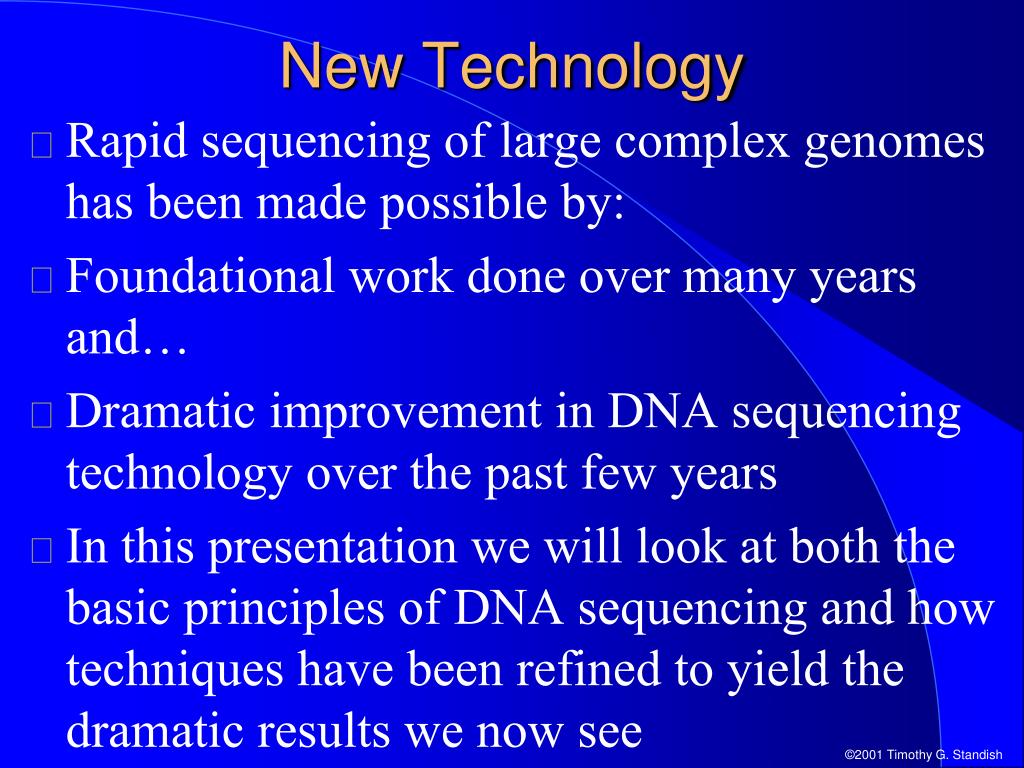 New Technology

Rapid sequencing of large complex genomes has been made possible by:

Foundational work done over many years and…

Dramatic improvement in DNA sequencing technology over the past few years

In this presentation we will look at both the basic principles of DNA sequencing and how techniques have been refined to yield the dramatic results we now see

©2001 Timothy G. Standish